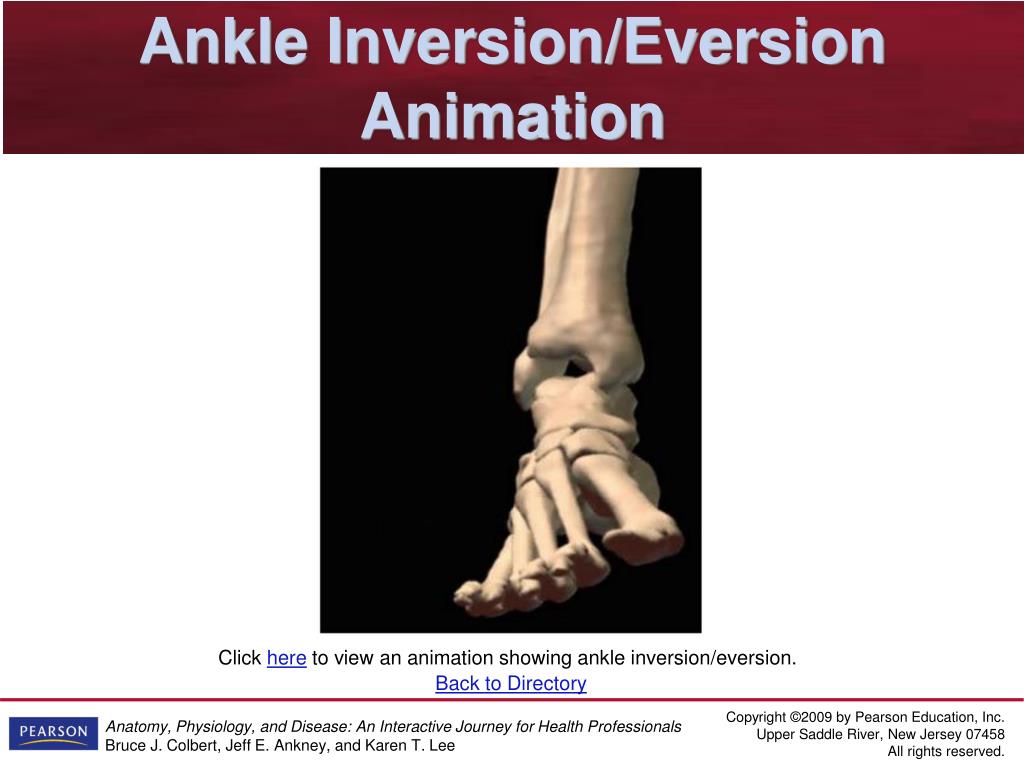 Ankle Inversion/Eversion Animation

Click here to view an animation showing ankle inversion/eversion.
Back to Directory

PEARSON

Anatomy, Physiology, and Disease: An Interactive Journey for Health Professionals
Bruce J. Colbert, Jeff E. Ankney, and Karen T. Lee

Copyright ©2009 by Pearson Education, Inc.
Upper Saddle River, New Jersey 07458
All rights reserved.